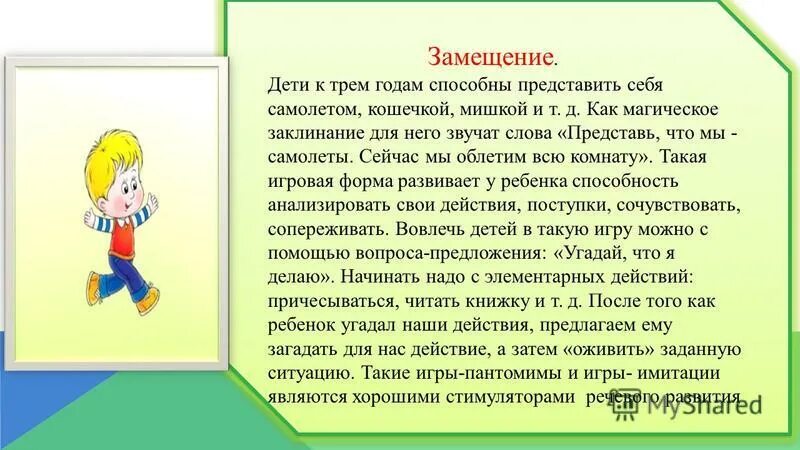 Замещение.

Дети к трем годам способны представить себя самолетом, кошечкой, мишкой и т. д. Как магическое заклинание для него звучат слова «Представь, что мы - самолеты. Сейчас мы облетим всю комнату». Такая игровая форма развивает у ребенка способность анализировать свои действия, поступки, сочувствовать, сопереживать. Вовлечь детей в такую игру можно с помощью вопроса-предложения: «Угадай, что я делаю». Начинать надо с элементарных действий: причесываться, читать книжку и т. д. После того как ребенок угадал наши действия, предлагаем ему загадать для нас действие, а затем «оживить» заданную ситуацию. Такие игры-пантомимы и игры- имитации являются хорошими стимуляторами речевого развития.

MyShared